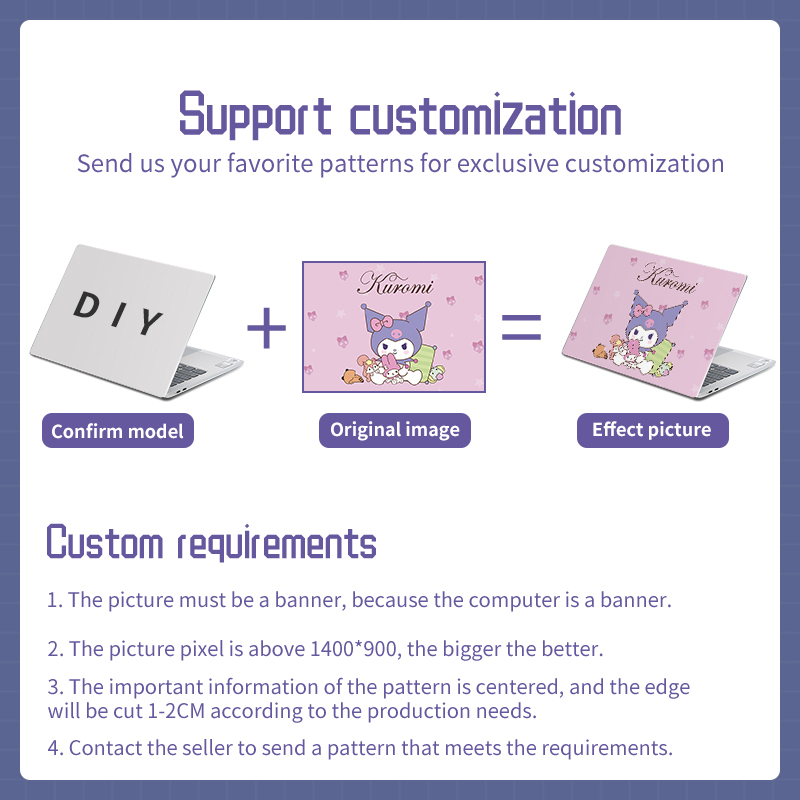 Support customization
Send us your favorite patterns for exclusive customization

DIY
+
Kuromi
=
Kuromi

Confirm model
Original image
Effect picture

Custom requirements

1. The picture must be a banner, because the computer is a banner.

2. The picture pixel is above 1400*900, the bigger the better.

3. The important information of the pattern is centered, and the edge will be cut 1-2CM according to the production needs.

4. Contact the seller to send a pattern that meets the requirements.